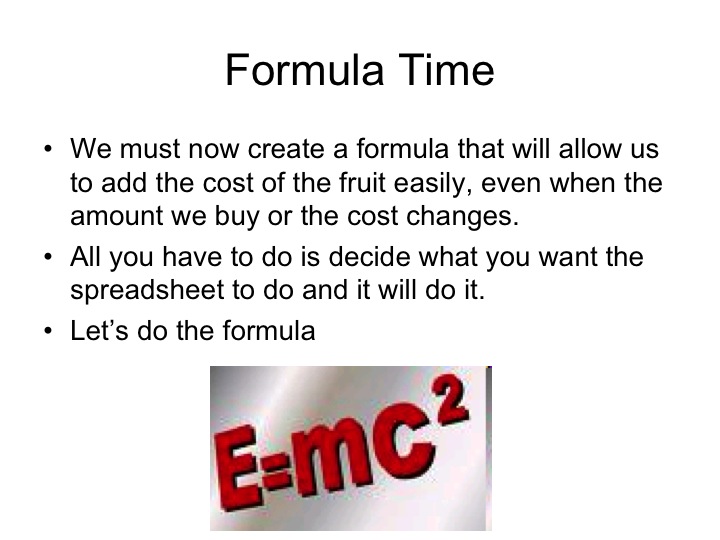 Formula Time

• We must now create a formula that will allow us to add the cost of the fruit easily, even when the amount we buy or the cost changes.

• All you have to do is decide what you want the spreadsheet to do and it will do it.

• Let's do the formula

$E=mc^2$